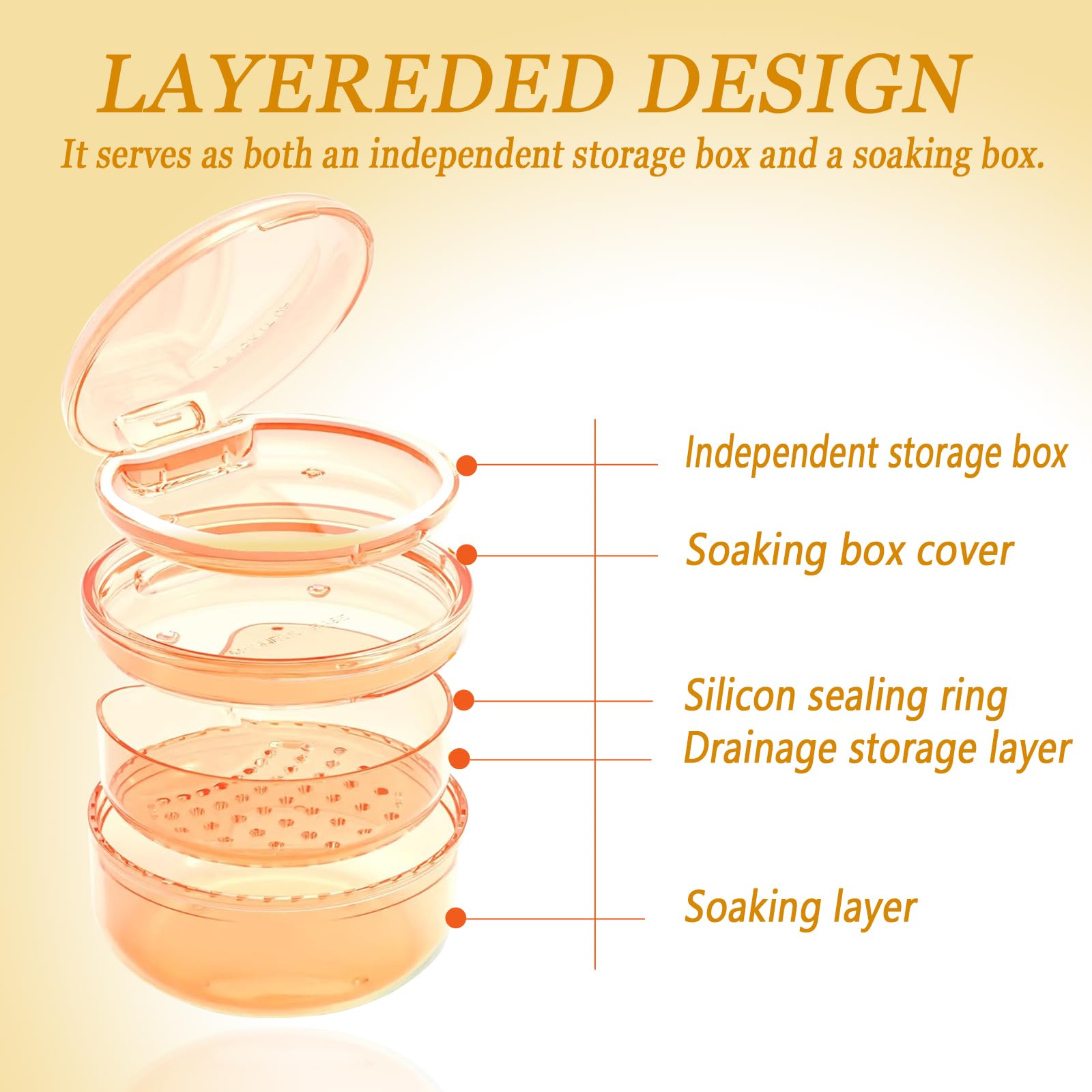 LAYEREDED DESIGN

It serves as both an independent storage box and a soaking box.

Independent storage box

Soaking box cover

Silicon sealing ring

Drainage storage layer

Soaking layer